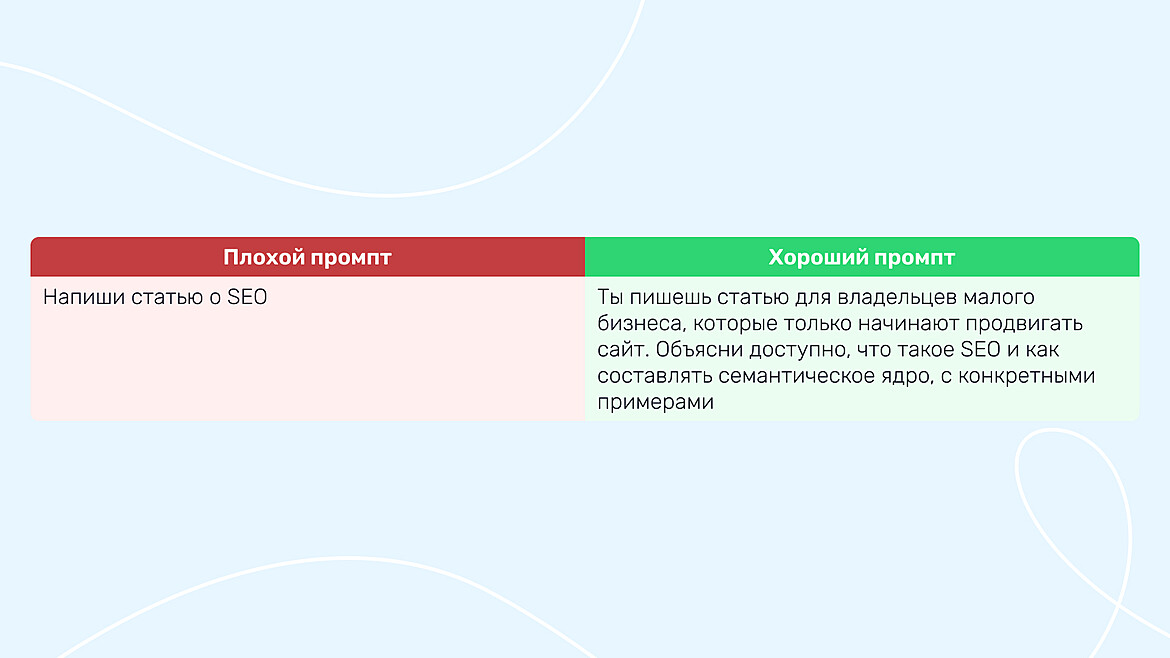 | Плохой промпт | Хороший промпт |
|---|---|
| Напиши статью о SEO | Ты пишешь статью для владельцев малого бизнеса, которые только начинают продвигать сайт. Объясни доступно, что такое SEO и как составлять семантическое ядро, с конкретными примерами |